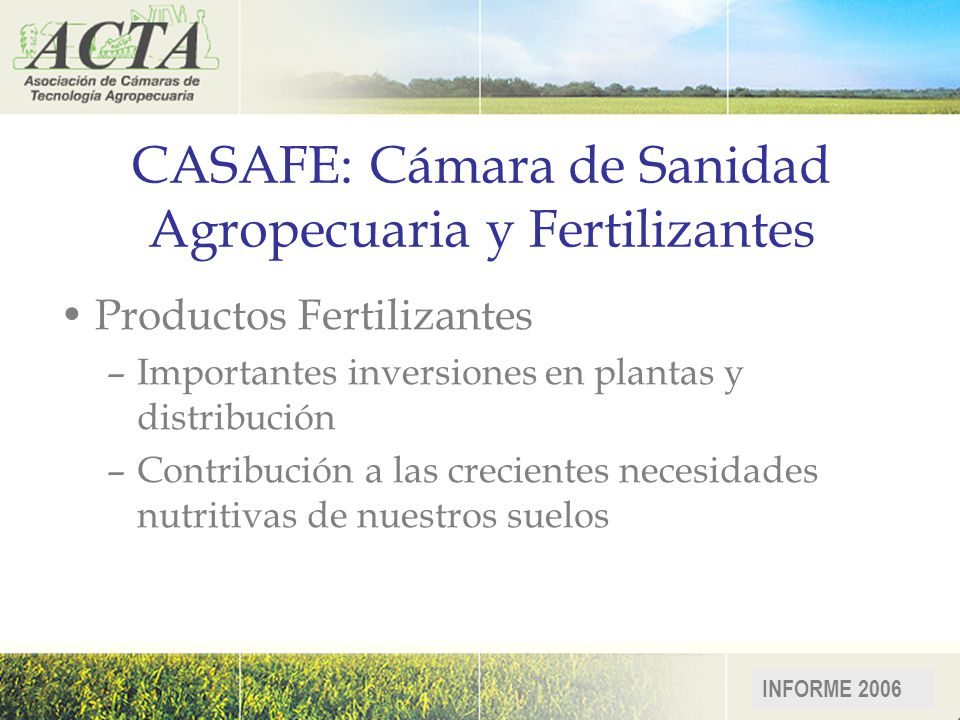 ACTA
Asociación de Cámaras de Tecnología Agropecuaria

CASAFE: Cámara de Sanidad Agropecuaria y Fertilizantes

• Productos Fertilizantes
– Importantes inversiones en plantas y distribución
– Contribución a las crecientes necesidades nutritivas de nuestros suelos

INFORME 2006